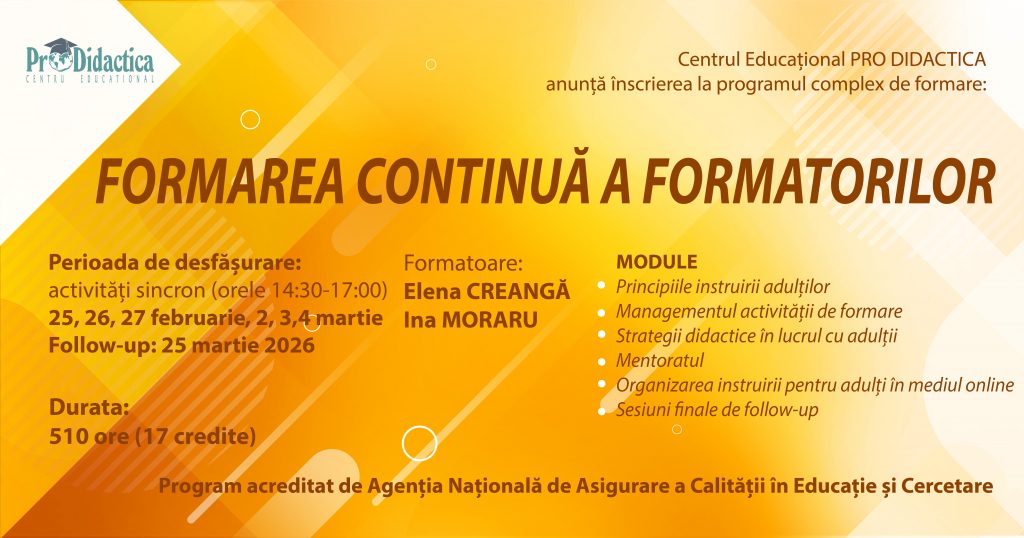 ProDidactica
CENTRU EDUCAȚIONAL

Centrul Educațional PRO DIDACTICA anunță înscrierea la programul complex de formare:

FORMAREA CONTINUĂ A FORMATORILOR

Perioada de desfășurare:
activități sincron (orele 14:30-17:00)
25, 26, 27 februarie, 2, 3,4 martie
Follow-up: 25 martie 2026

Durata:
510 ore (17 credite)

Formatoare:
Elena CREANGĂ
Ina MORARU

MODULE
Principiile instruirii adulților
Managementul activității de formare
Strategii didactice în lucrul cu adulții
Mentoratul
Organizarea instruirii pentru adulți în mediul online
Sesiuni finale de follow-up

Program acreditat de Agenția Națională de Asigurare a Calității în Educație și Cercetare